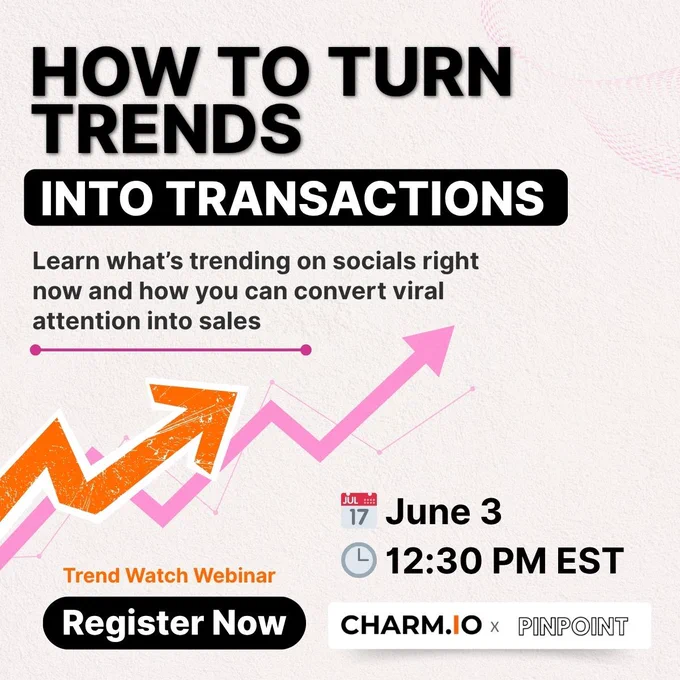 HOW TO TURN TRENDS

INTO TRANSACTIONS

Learn what's trending on socials right now and how you can convert viral attention into sales

JUL 17 June 3

12:30 PM EST

Trend Watch Webinar

Register Now

CHARM.IO x PINPOINT